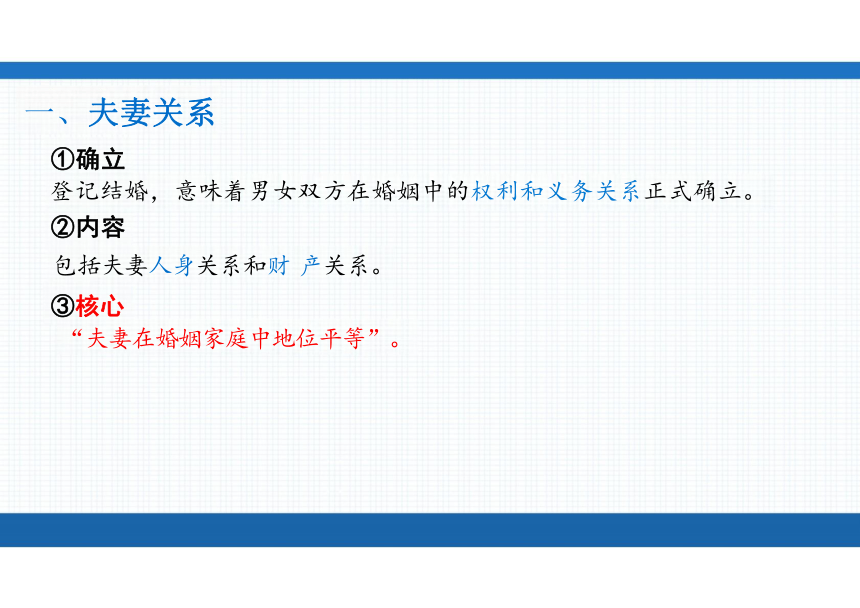 一、夫妻关系

①确立
登记结婚，意味着男女双方在婚姻中的权利和义务关系正式确立。

②内容
包括夫妻人身关系和财 产关系。

③核心
“夫妻在婚姻家庭中地位平等”。